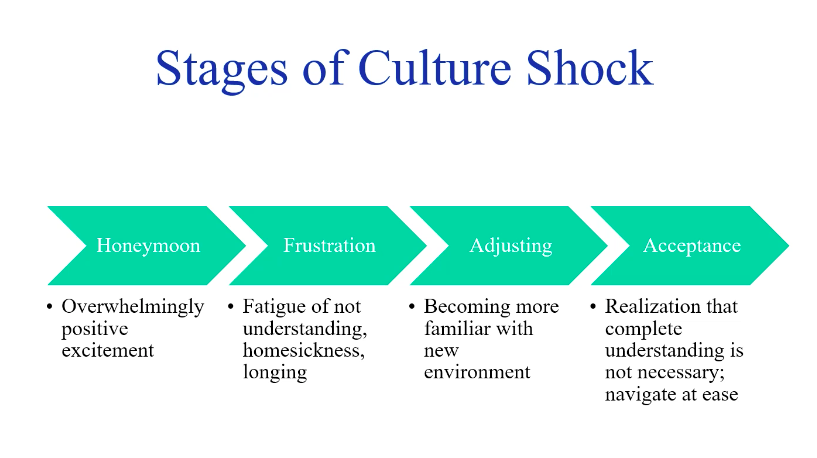 Stages of Culture Shock

Honeymoon

• Overwhelmingly positive excitement

Frustration

• Fatigue of not understanding, homesickness, longing

Adjusting

• Becoming more familiar with new environment

Acceptance

• Realization that complete understanding is not necessary; navigate at ease